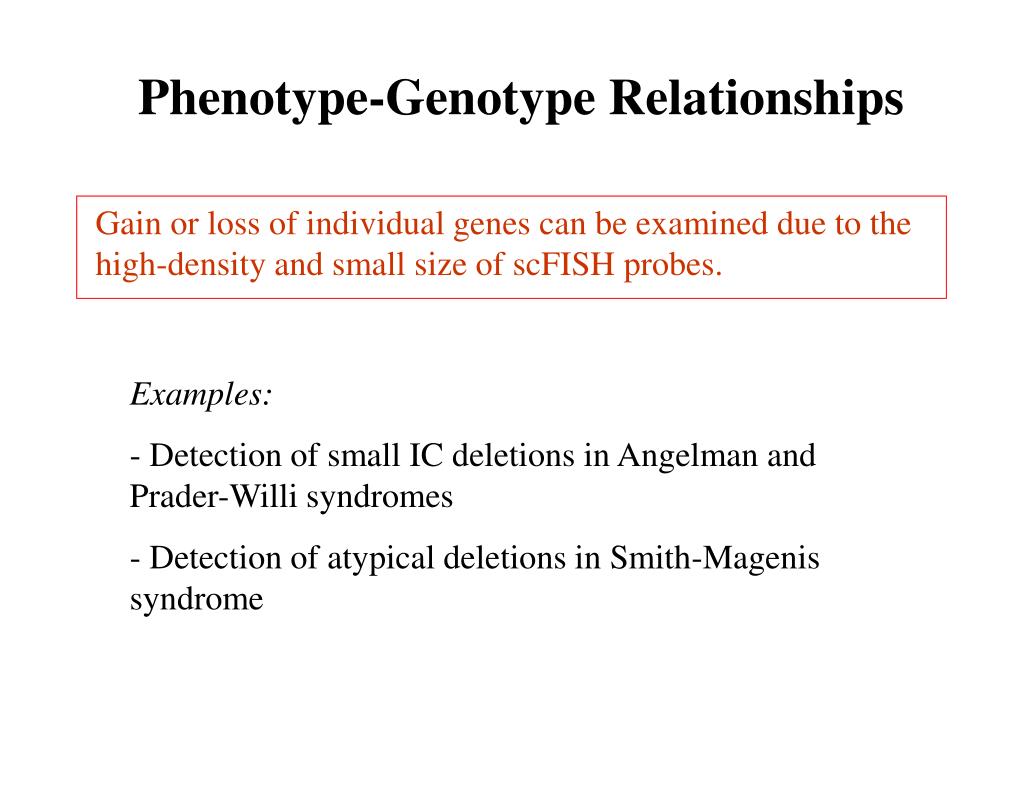 Phenotype-Genotype Relationships

Gain or loss of individual genes can be examined due to the high-density and small size of scFISH probes.

Examples:

- Detection of small IC deletions in Angelman and Prader-Willi syndromes

- Detection of atypical deletions in Smith-Magenis syndrome